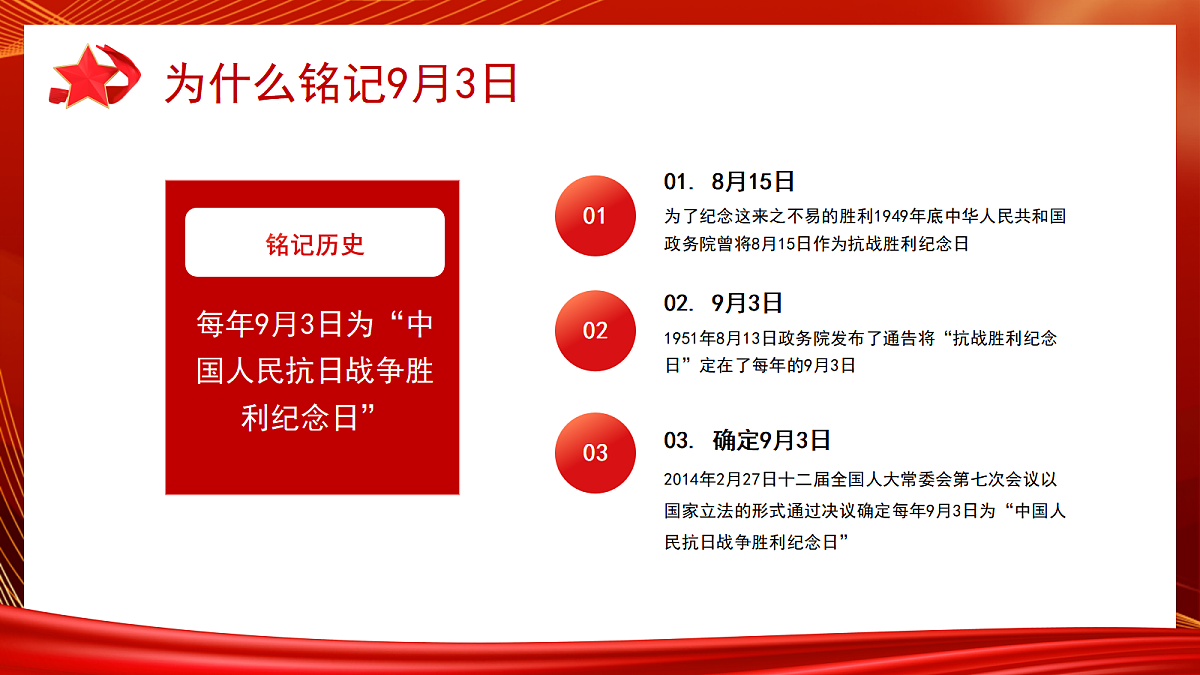 为什么铭记9月3日

铭记历史

每年9月3日为“中国人民抗日战争胜利纪念日”

01

01. 8月15日

为了纪念这来之不易的胜利1949年底中华人民共和国政务院曾将8月15日作为抗战胜利纪念日

02

02. 9月3日

1951年8月13日政务院发布了通告将“抗战胜利纪念日”定在了每年的9月3日

03

03. 确定9月3日

2014年2月27日十二届全国人大常委会第七次会议以国家立法的形式通过决议确定每年9月3日为“中国人民抗日战争胜利纪念日”